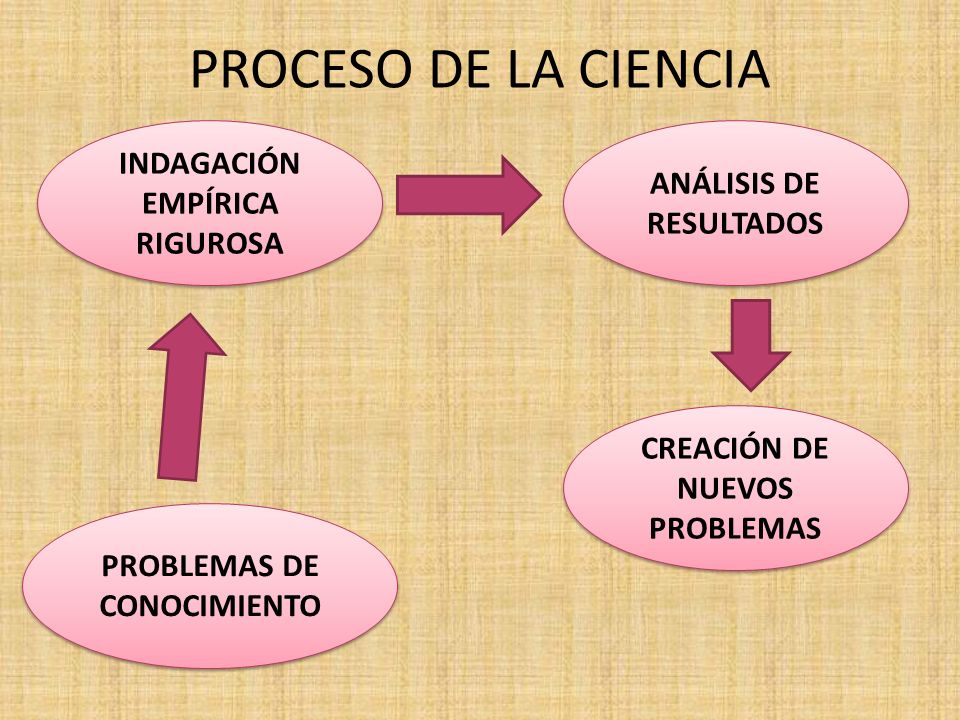 PROCESO DE LA CIENCIA

INDAGACIÓN EMPÍRICA RIGUROSA

ANÁLISIS DE RESULTADOS

CREACIÓN DE NUEVOS PROBLEMAS

PROBLEMAS DE CONOCIMIENTO